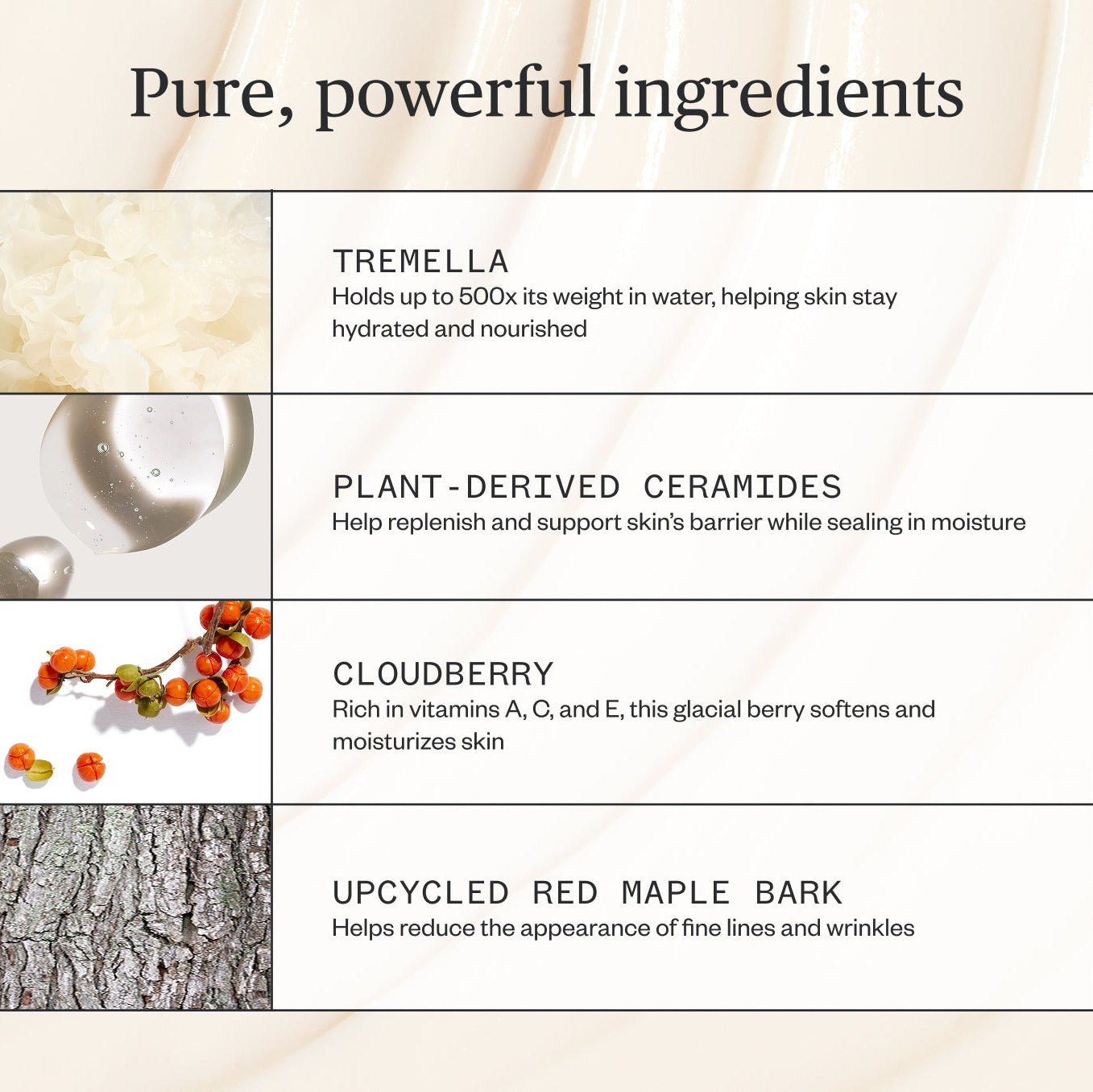 Pure, powerful ingredients

TREMELLA
Holds up to 500x its weight in water, helping skin stay hydrated and nourished

PLANT-DERIVED CERAMIDES
Help replenish and support skin's barrier while sealing in moisture

CLOUDBERRY
Rich in vitamins A, C, and E, this glacial berry softens and moisturizes skin

UPCYCLED RED MAPLE BARK
Helps reduce the appearance of fine lines and wrinkles